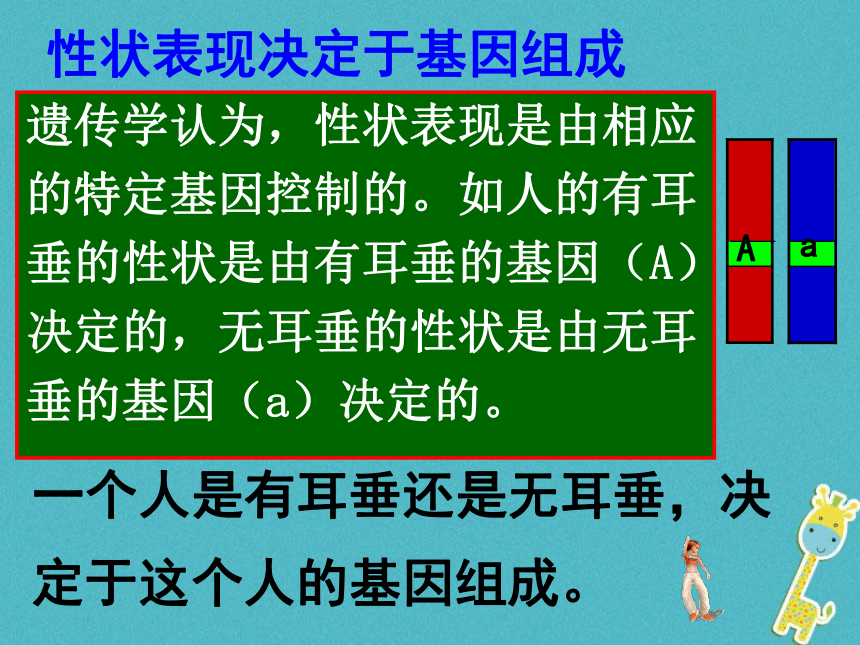 性状表现决定于基因组成

遗传学认为，性状表现是由相应的特定基因控制的。如人的有耳垂的性状是由有耳垂的基因（A）决定的，无耳垂的性状是由无耳垂的基因（a）决定的。

A

a

一个人是有耳垂还是无耳垂，决定于这个人的基因组成。